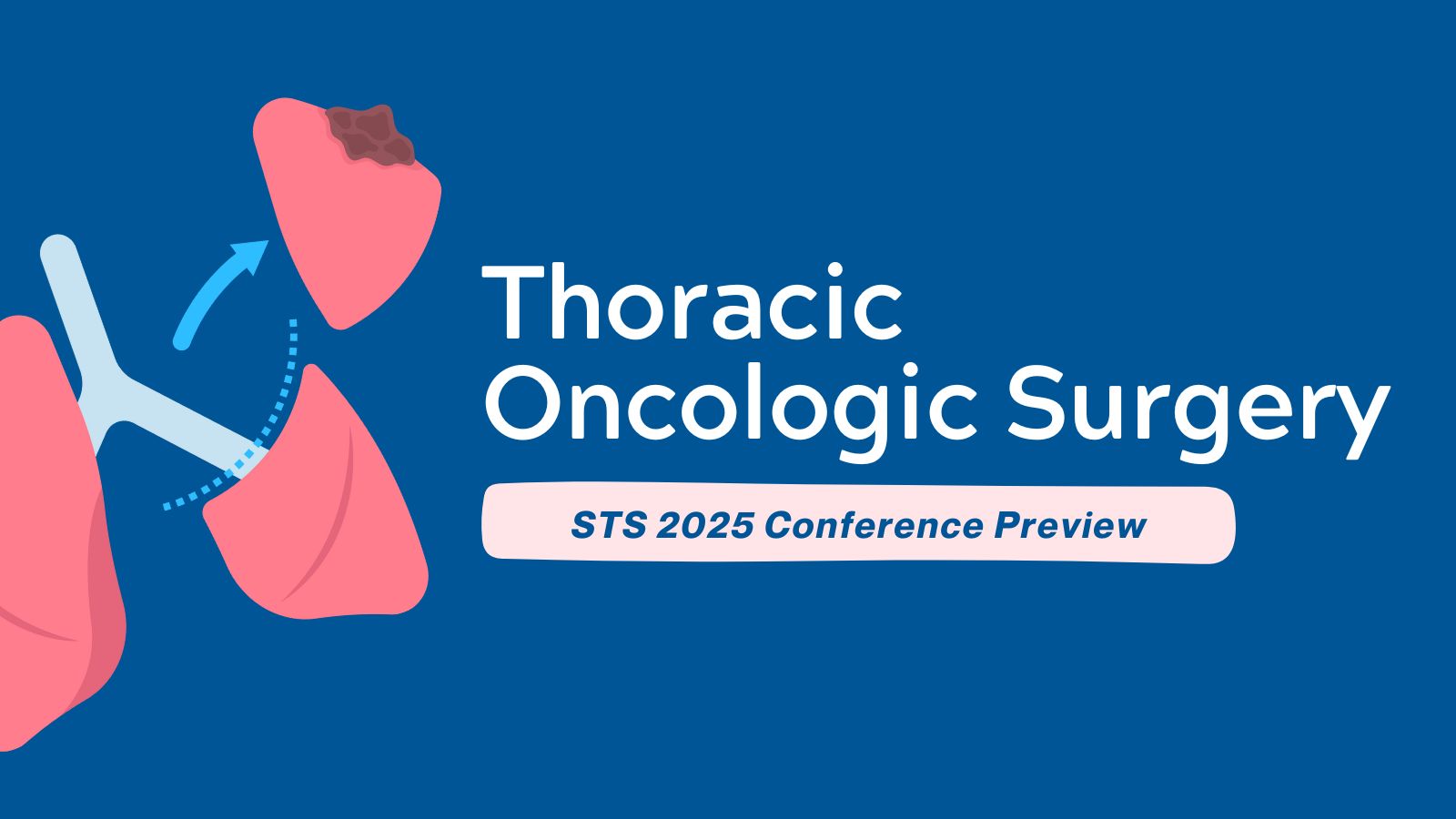 Thoracic Oncologic Surgery

STS 2025 Conference Preview